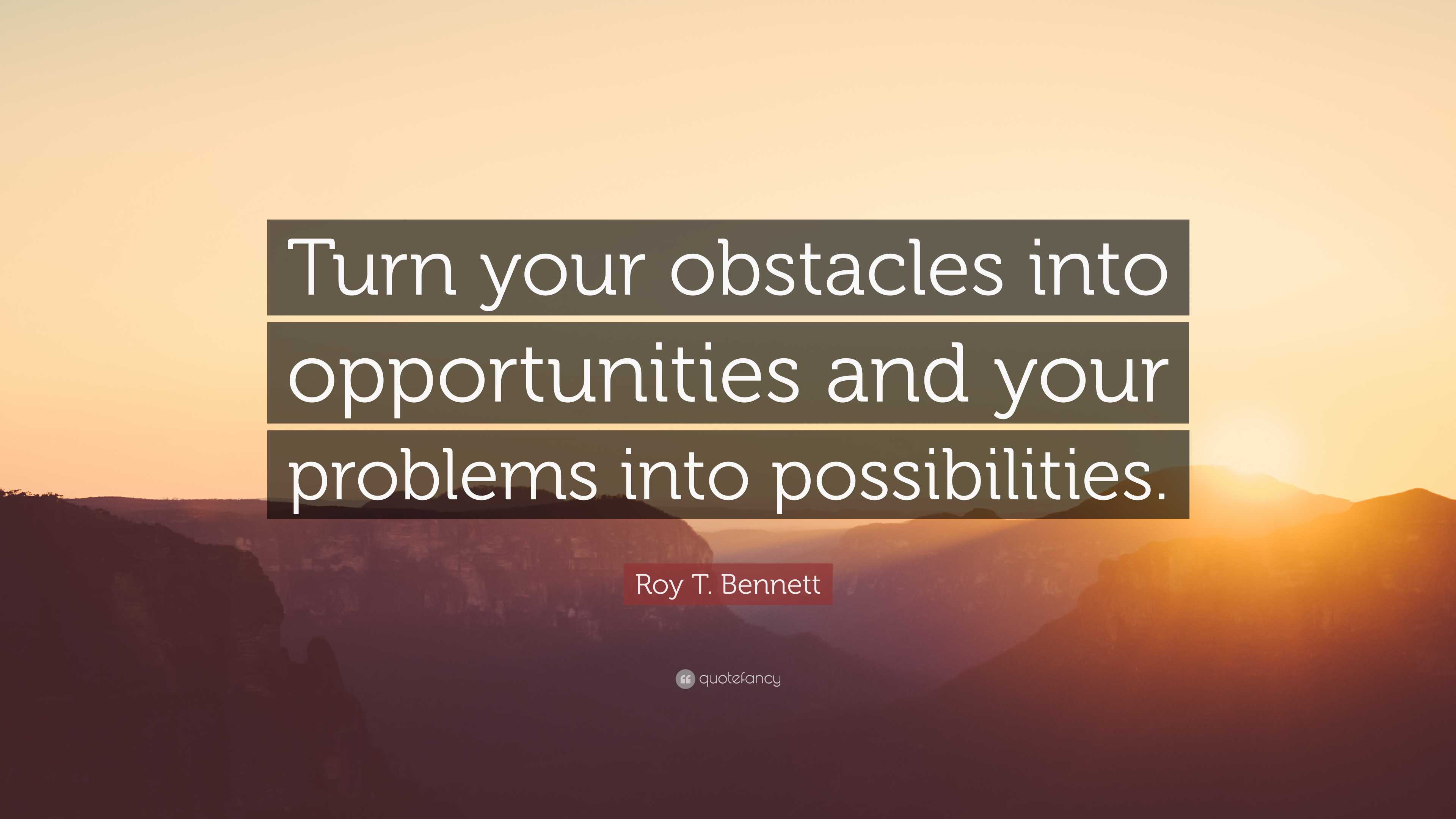 Turn your obstacles into opportunities and your problems into possibilities.

Roy T. Bennett

quotefancy